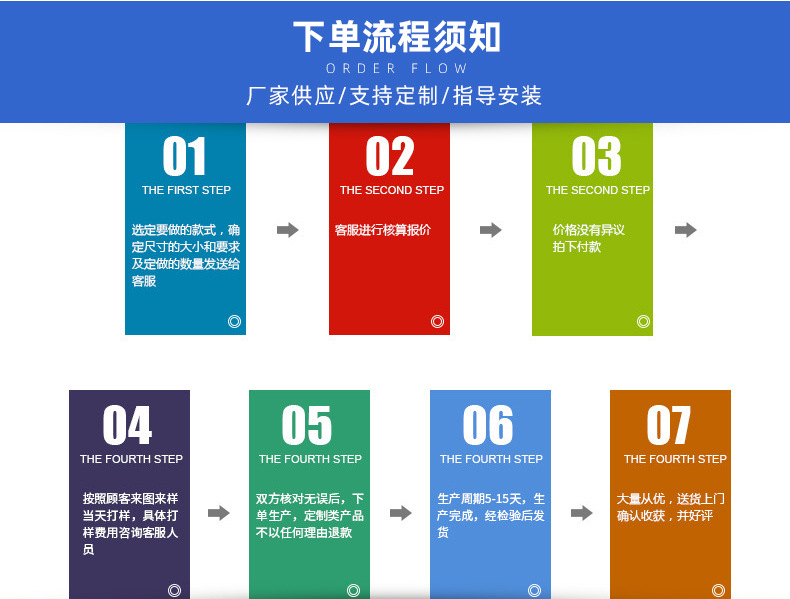 下单流程须知

ORDER FLOW

厂家供应/支持定制/指导安装

01
THE FIRST STEP
选定要做的款式，确定尺寸的大小和要求及定做的数量发送给客服

02
THE SECOND STEP
客服进行核算报价

03
THE SECOND STEP
价格没有异议拍下付款

04
THE FOURTH STEP
按照顾客来图来样当天打样，具体打样费用咨询客服人员

05
THE FOURTH STEP
双方核对无误后，下单生产，定制类产品不以任何理由退款

06
THE FOURTH STEP
生产周期5-15天，生产完成，经检验后发货

07
THE FOURTH STEP
大量从优，送货上门确认收获，并好评